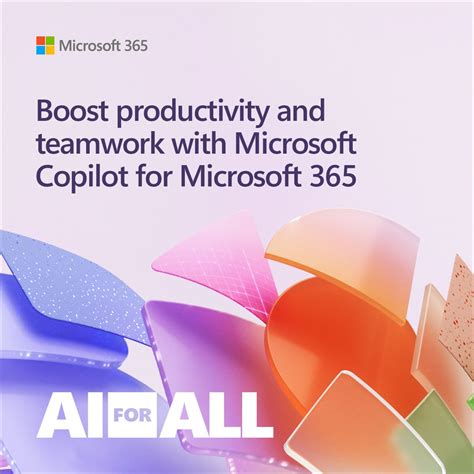 Microsoft 365

Boost productivity and teamwork with Microsoft Copilot for Microsoft 365

AI FOR ALL